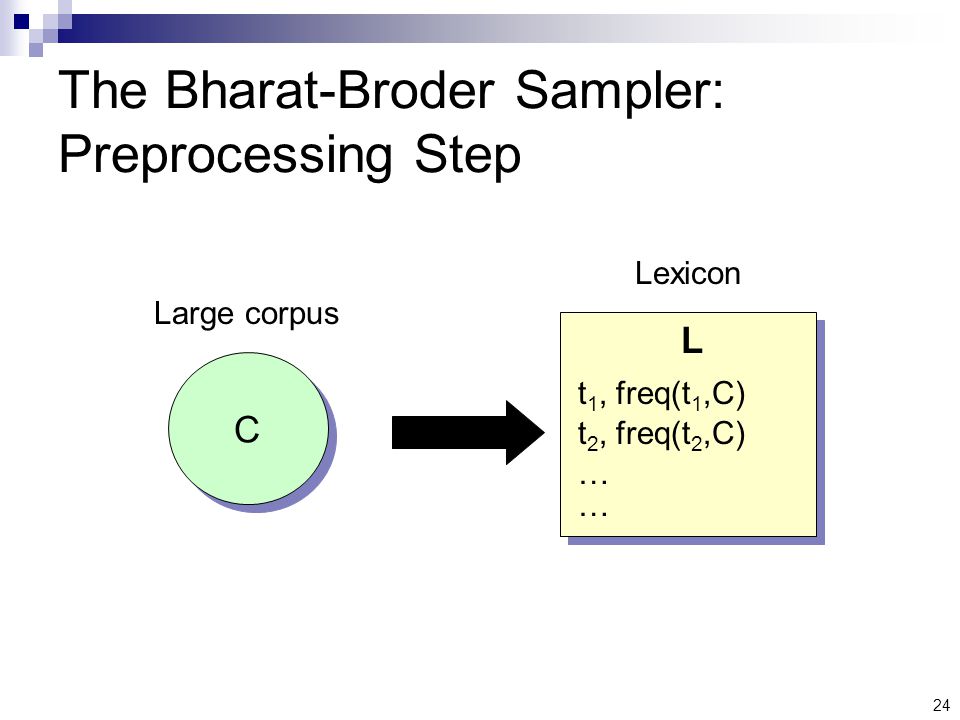 The Bharat-Broder Sampler: Preprocessing Step

Large corpus

C

Lexicon

L

$t_1$, freq($t_1$,C)
$t_2$, freq($t_2$,C)
…
…

24